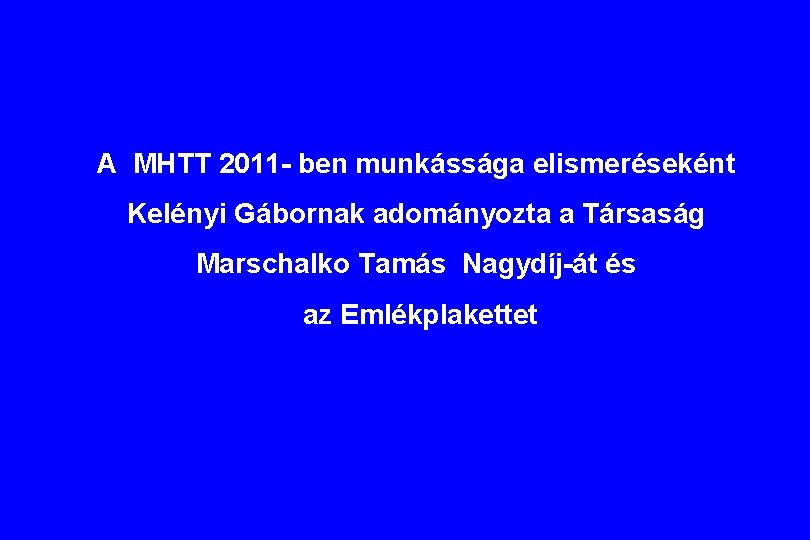 A MHTT 2011- ben munkássága elismeréseként Kelényi Gábornak adományozta a Társaság Marschalko Tamás Nagydíj-át és az Emlékplakettet